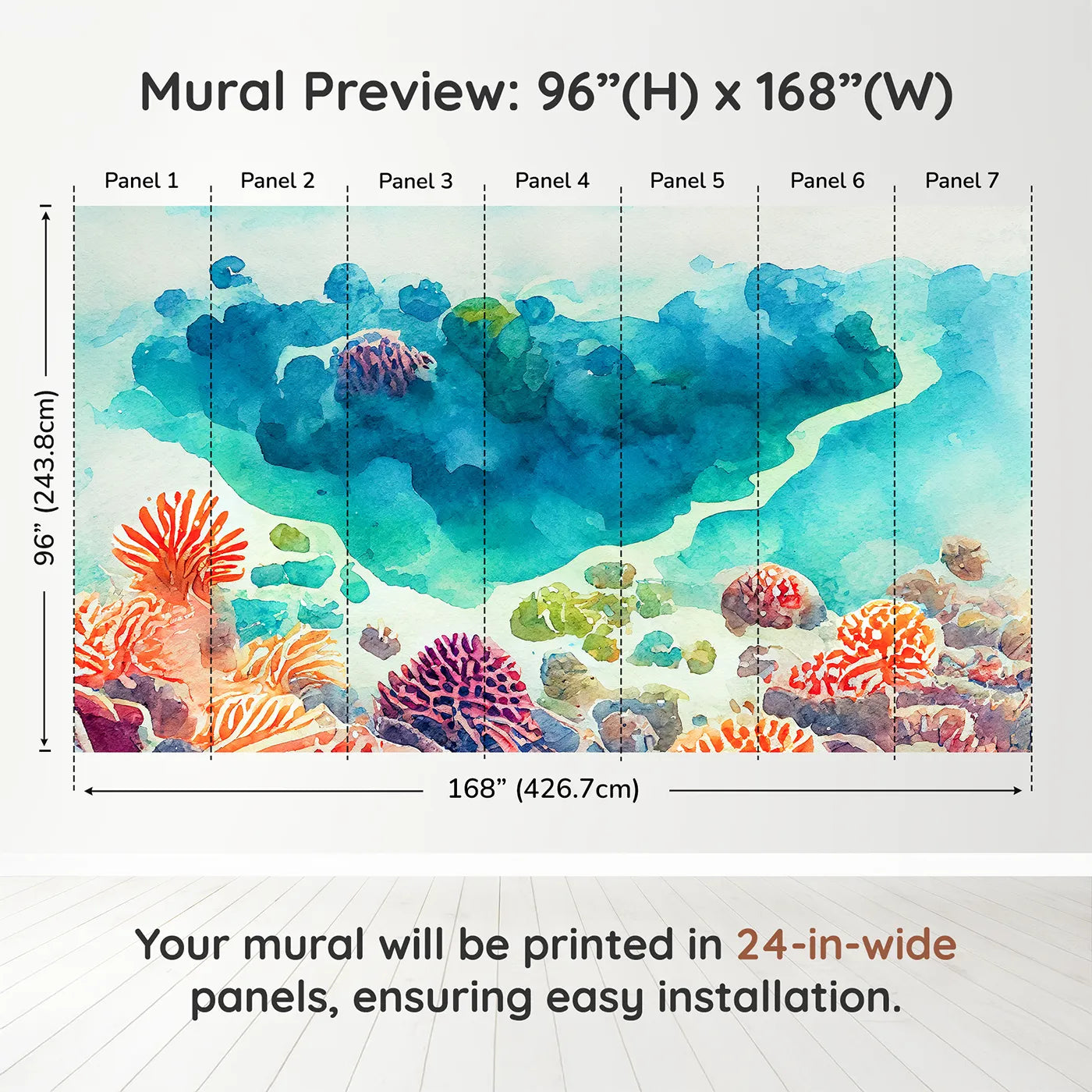 Mural Preview: 96”(H) x 168”(W)

Panel 1 Panel 2 Panel 3 Panel 4 Panel 5 Panel 6 Panel 7

96” (243.8cm)

168” (426.7cm)

Your mural will be printed in 24-in-wide panels, ensuring easy installation.